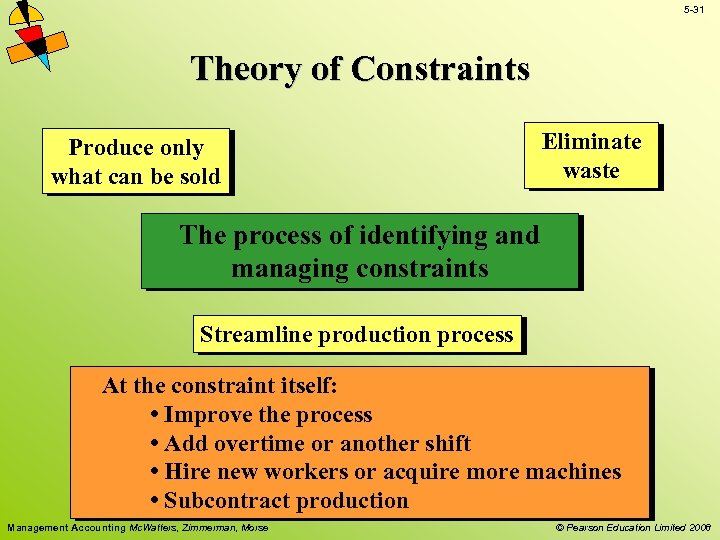 5-31

Theory of Constraints

Produce only what can be sold

Eliminate waste

The process of identifying and managing constraints

Streamline production process

At the constraint itself:
• Improve the process
• Add overtime or another shift
• Hire new workers or acquire more machines
• Subcontract production

Management Accounting McWatters, Zimmerman, Morse

© Pearson Education Limited 2008